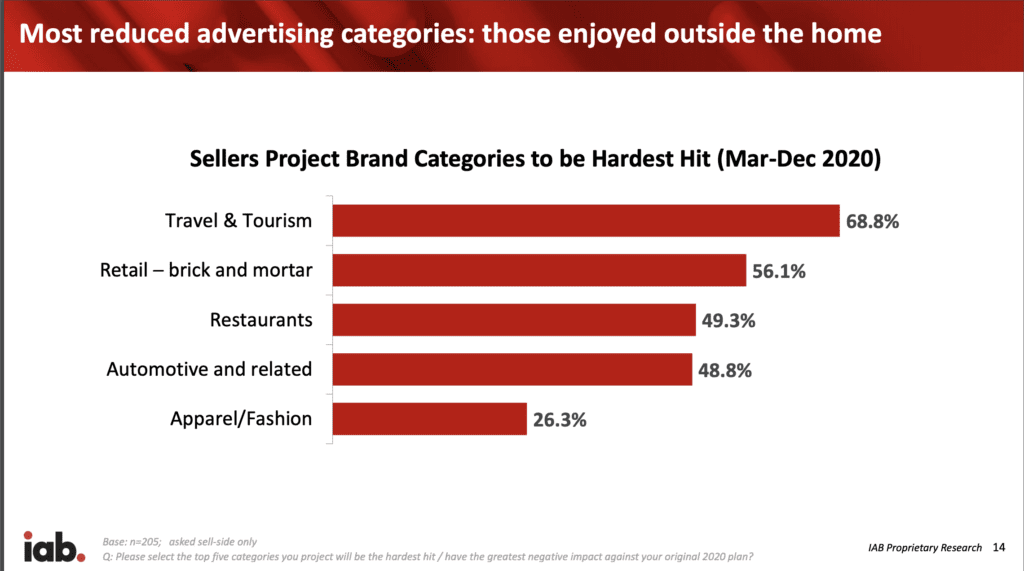 Most reduced advertising categories: those enjoyed outside the home

Sellers Project Brand Categories to be Hardest Hit (Mar-Dec 2020)

Travel & Tourism 68.8%
Retail – brick and mortar 56.1%
Restaurants 49.3%
Automotive and related 48.8%
Apparel/Fashion 26.3%

iab.

Base: n=205; asked sell-side only
Q: Please select the top five categories you project will be the hardest hit / have the greatest negative impact against your original 2020 plan?

IAB Proprietary Research 14